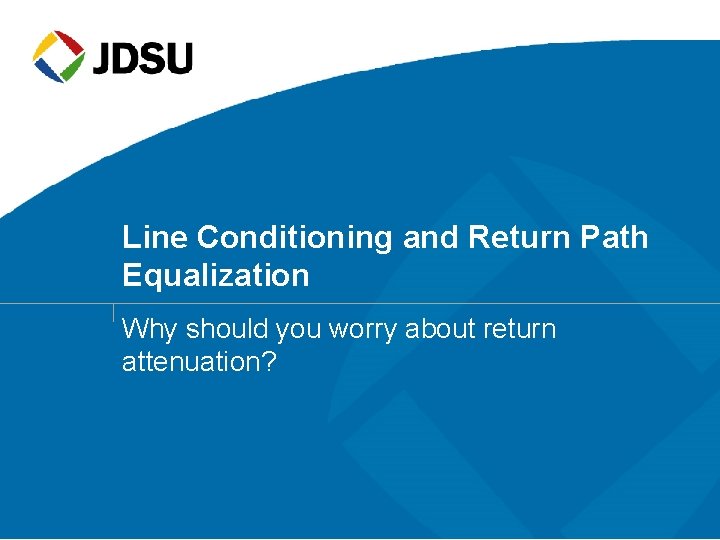 JDSU

Line Conditioning and Return Path Equalization

Why should you worry about return attenuation?